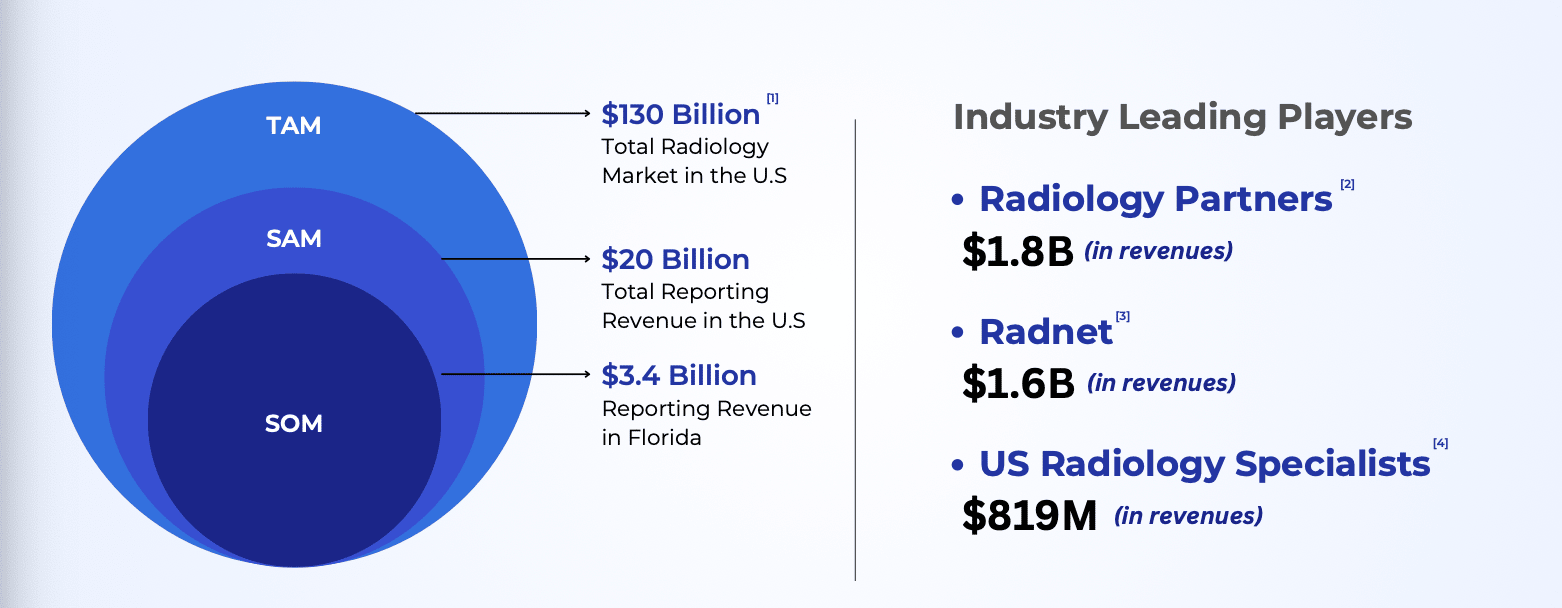 TAM

SAM

SOM

$130 Billion $^{[1]}$
Total Radiology Market in the U.S

$20 Billion
Total Reporting Revenue in the U.S

$3.4 Billion
Reporting Revenue in Florida

Industry Leading Players

• Radiology Partners $^{[2]}$
$1.8B (in revenues)

• Radnet $^{[3]}$
$1.6B (in revenues)

• US Radiology Specialists $^{[4]}$
$819M (in revenues)